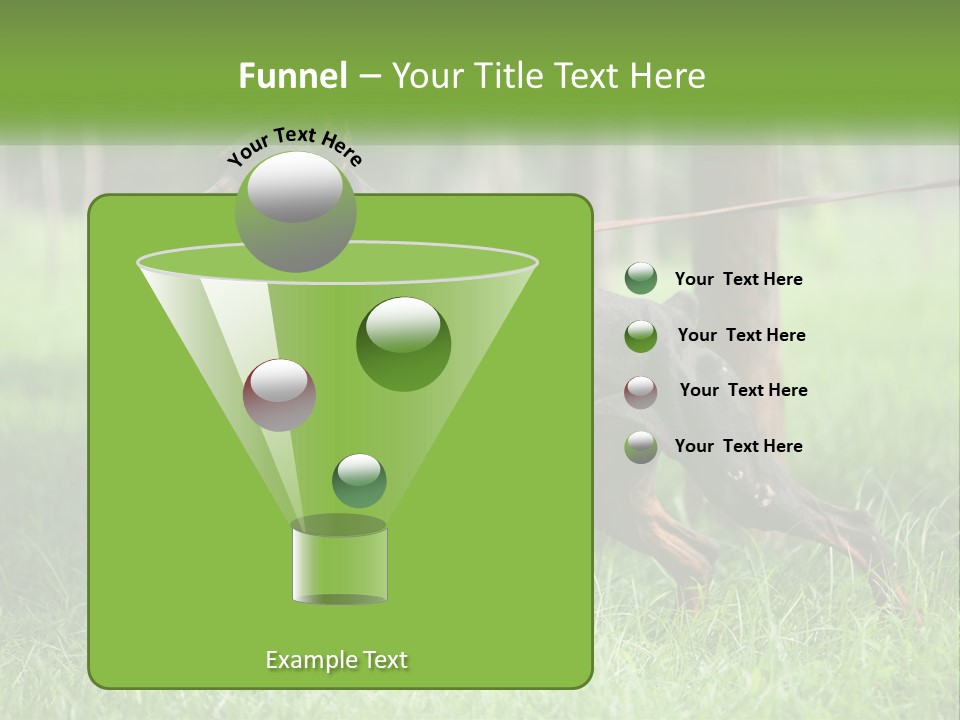 Funnel – Your Title Text Here

Your Text Here

Your Text Here

Your Text Here

Your Text Here

Your Text Here

Example Text